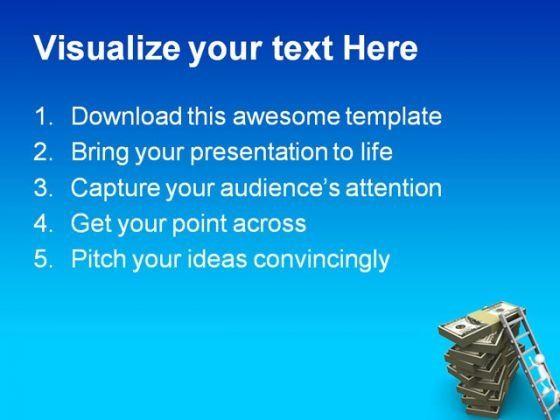 Visualize your text Here

1. Download this awesome template
2. Bring your presentation to life
3. Capture your audience's attention
4. Get your point across
5. Pitch your ideas convincingly